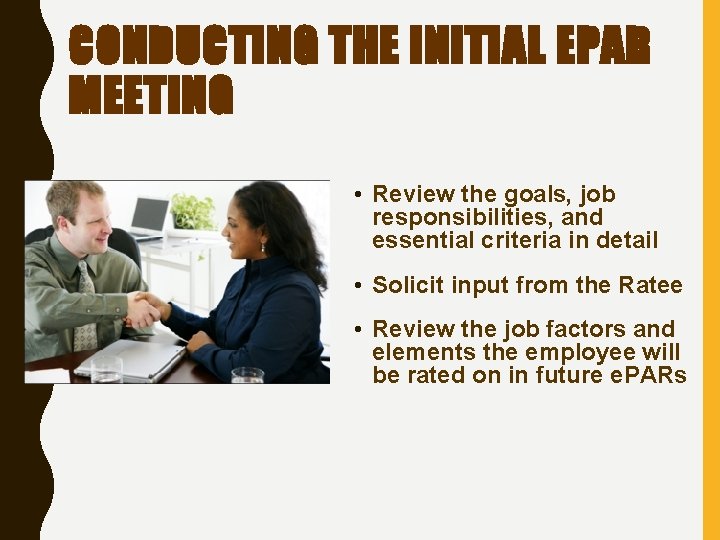 CONDUCTING THE INITIAL EPAR MEETING

• Review the goals, job responsibilities, and essential criteria in detail

• Solicit input from the Ratee

• Review the job factors and elements the employee will be rated on in future ePARs